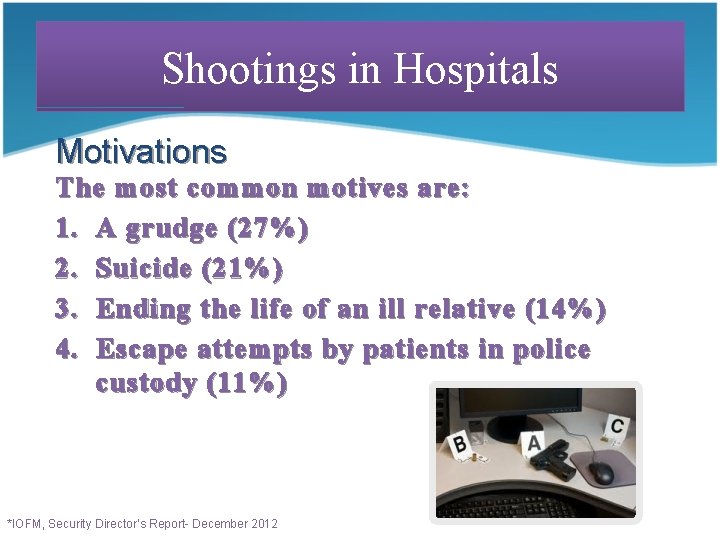 Shootings in Hospitals

Motivations

The most common motives are:

1. A grudge (27%)
2. Suicide (21%)
3. Ending the life of an ill relative (14%)
4. Escape attempts by patients in police custody (11%)

B A C

*IOFM, Security Director's Report- December 2012